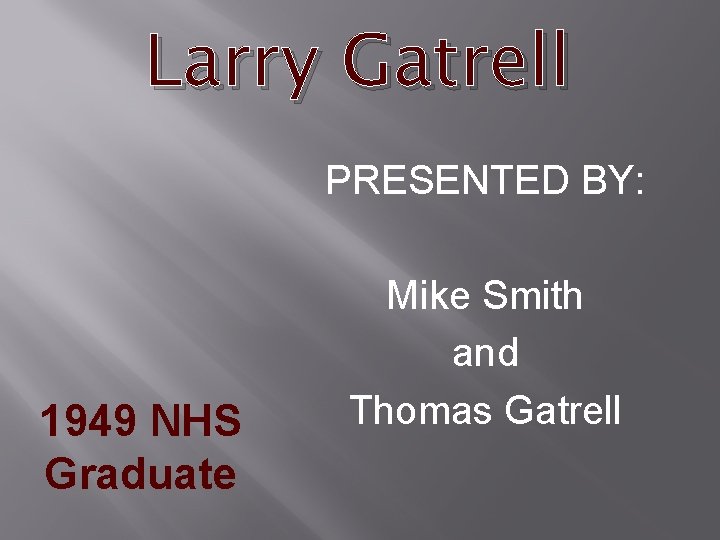 Larry Gatrell

PRESENTED BY:

Mike Smith
and
Thomas Gatrell

1949 NHS Graduate